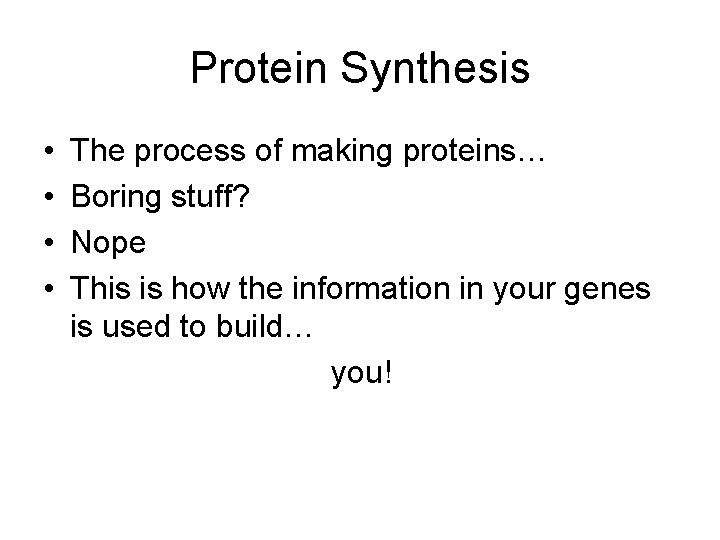 Protein Synthesis

• The process of making proteins…
• Boring stuff?
• Nope
• This is how the information in your genes is used to build…

you!